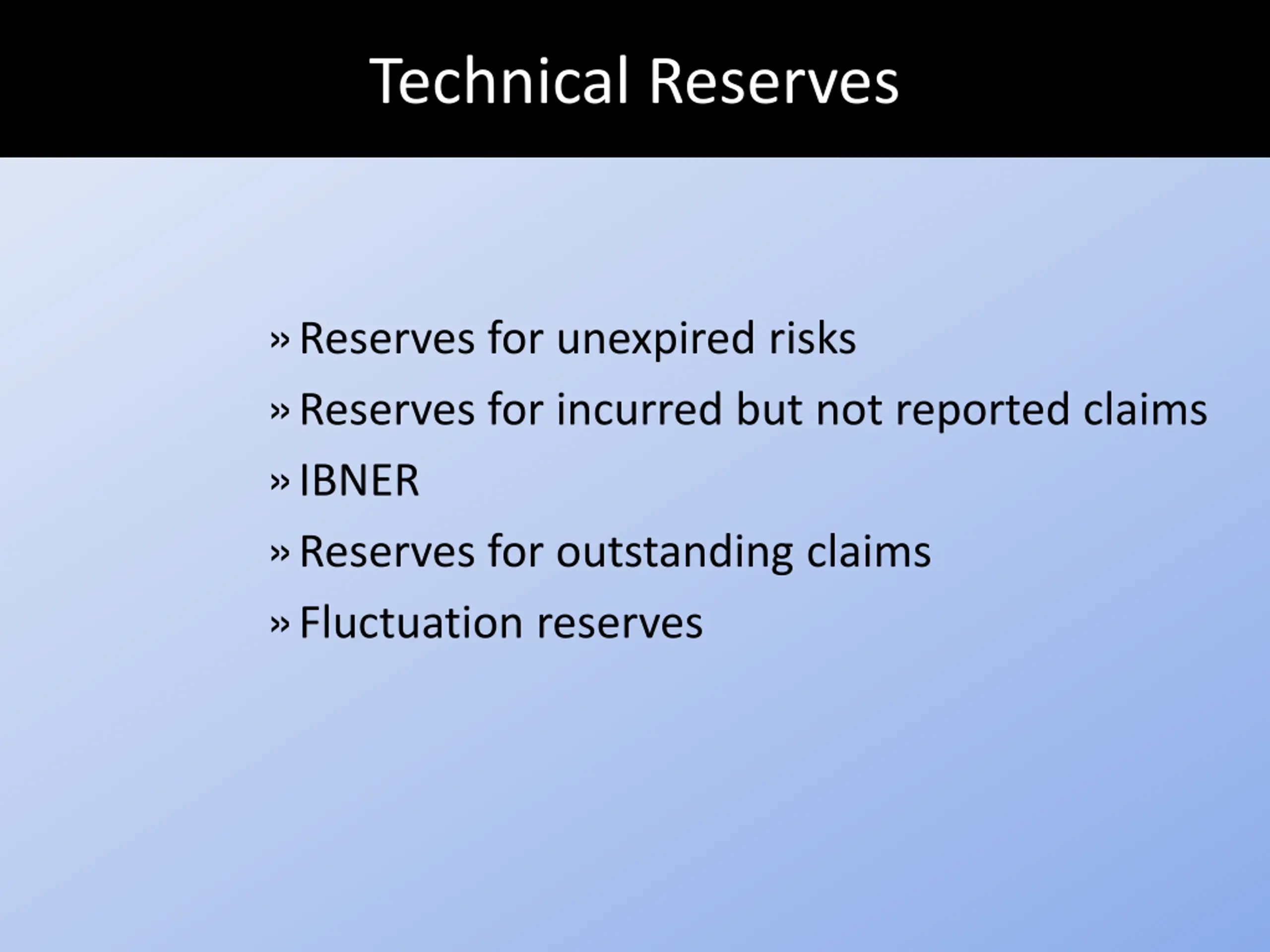 Technical Reserves

» Reserves for unexpired risks
» Reserves for incurred but not reported claims
» IBNER
» Reserves for outstanding claims
» Fluctuation reserves